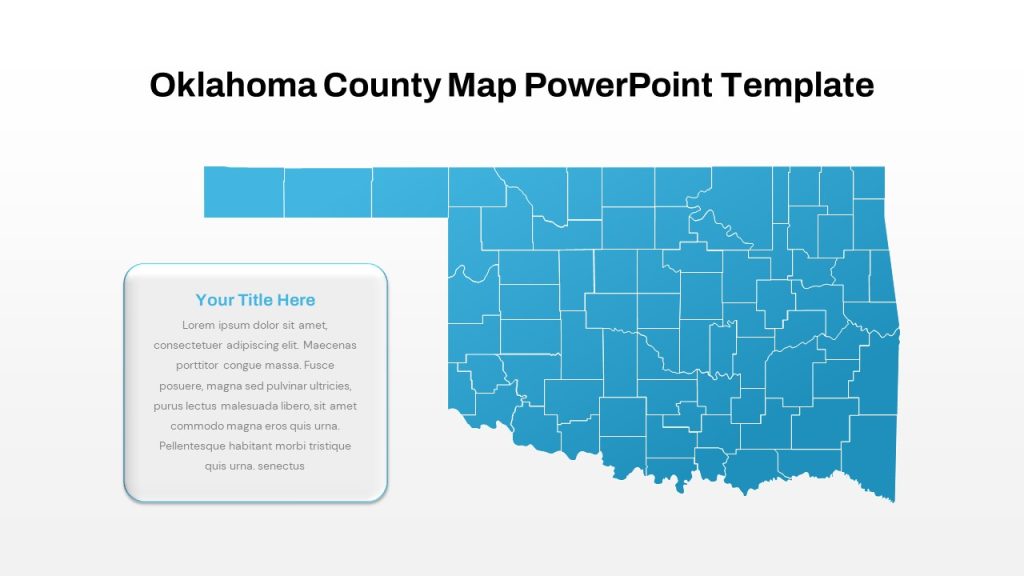 Oklahoma County Map PowerPoint Template

Your Title Here

Lorem ipsum dolor sit amet, consectetuer adipiscing elit. Maecenas porttitor congue massa. Fusce posuere, magna sed pulvinar ultricies, purus lectus malesuada libero, sit amet commodo magna eros quis urna. Pellentesque habitant morbi tristique quis urna. senectus